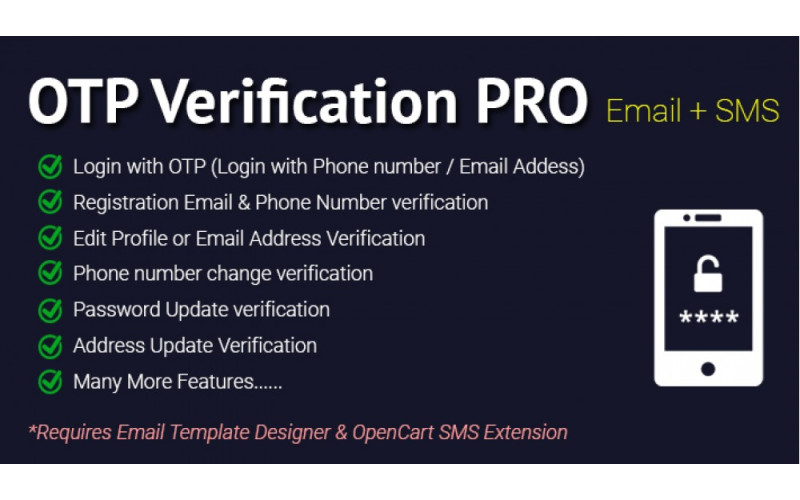 OTP Verification PRO Email + SMS

Login with OTP (Login with Phone number / Email Addess)
Registration Email & Phone Number verification
Edit Profile or Email Address Verification
Phone number change verification
Password Update verification
Address Update Verification
Many More Features......

****

*Requires Email Template Designer & OpenCart SMS Extension